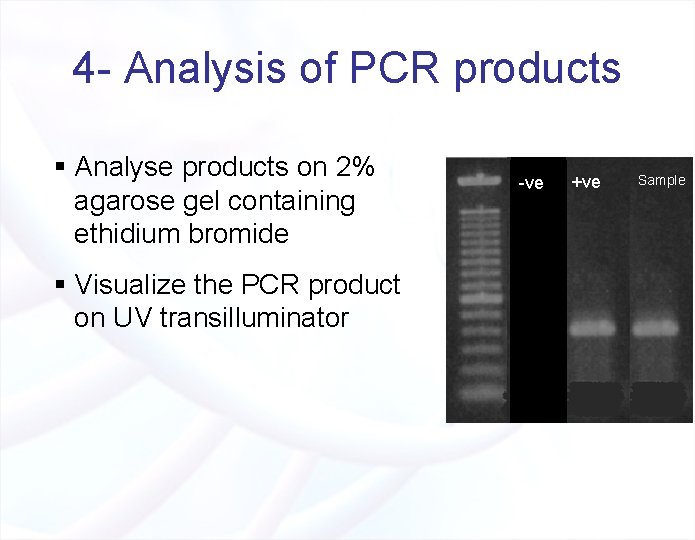 4- Analysis of PCR products

▪ Analyse products on 2% agarose gel containing ethidium bromide

▪ Visualize the PCR product on UV transilluminator

-ve

+ve

Sample